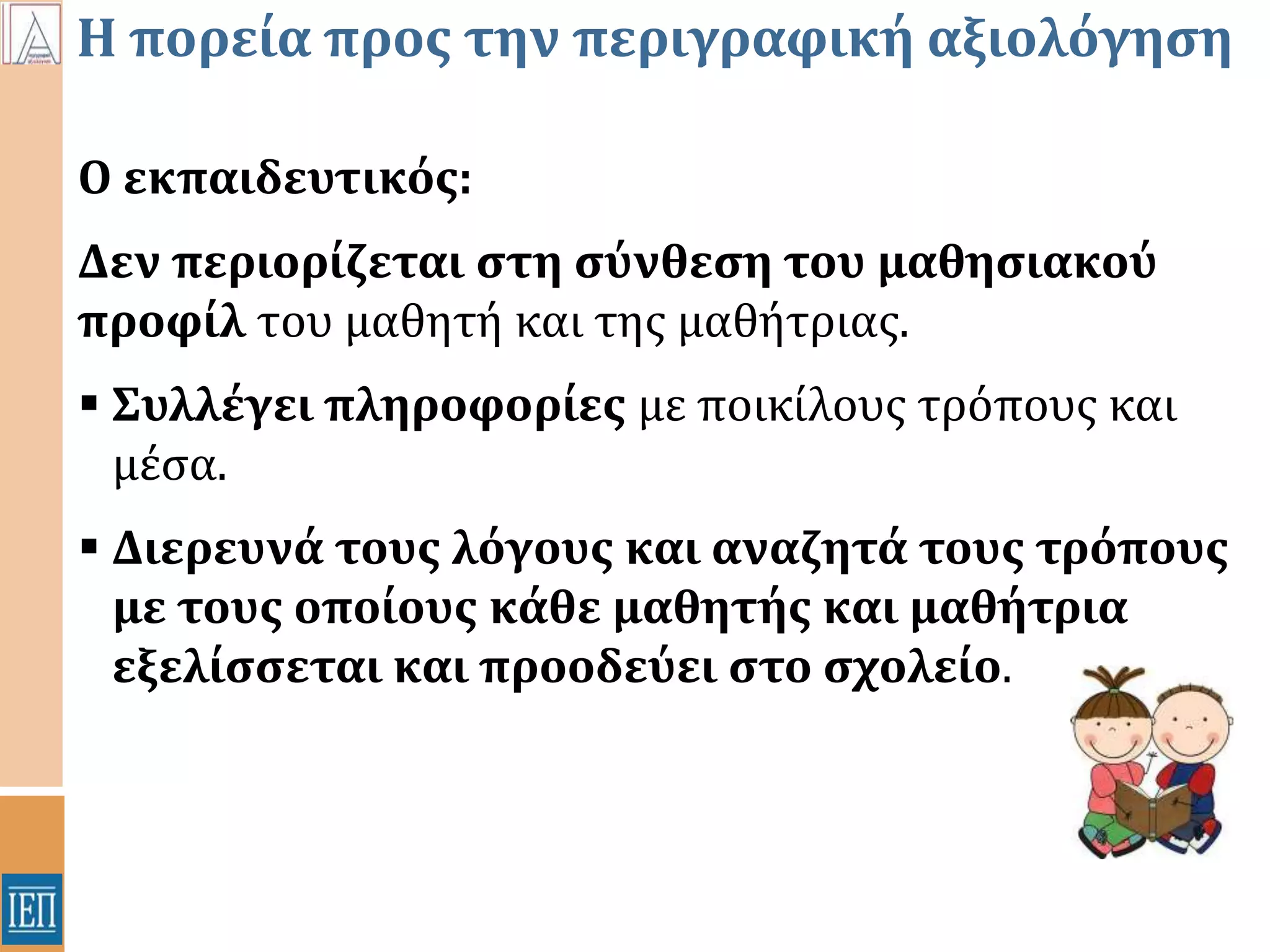 Η πορεία προς την περιγραφική αξιολόγηση

Ο εκπαιδευτικός:

Δεν περιορίζεται στη σύνθεση του μαθησιακού προφίλ του μαθητή και της μαθήτριας.

▪ Συλλέγει πληροφορίες με ποικίλους τρόπους και μέσα.

▪ Διερευνά τους λόγους και αναζητά τους τρόπους με τους οποίους κάθε μαθητής και μαθήτρια εξελίσσεται και προοδεύει στο σχολείο.

ΙΕΠ